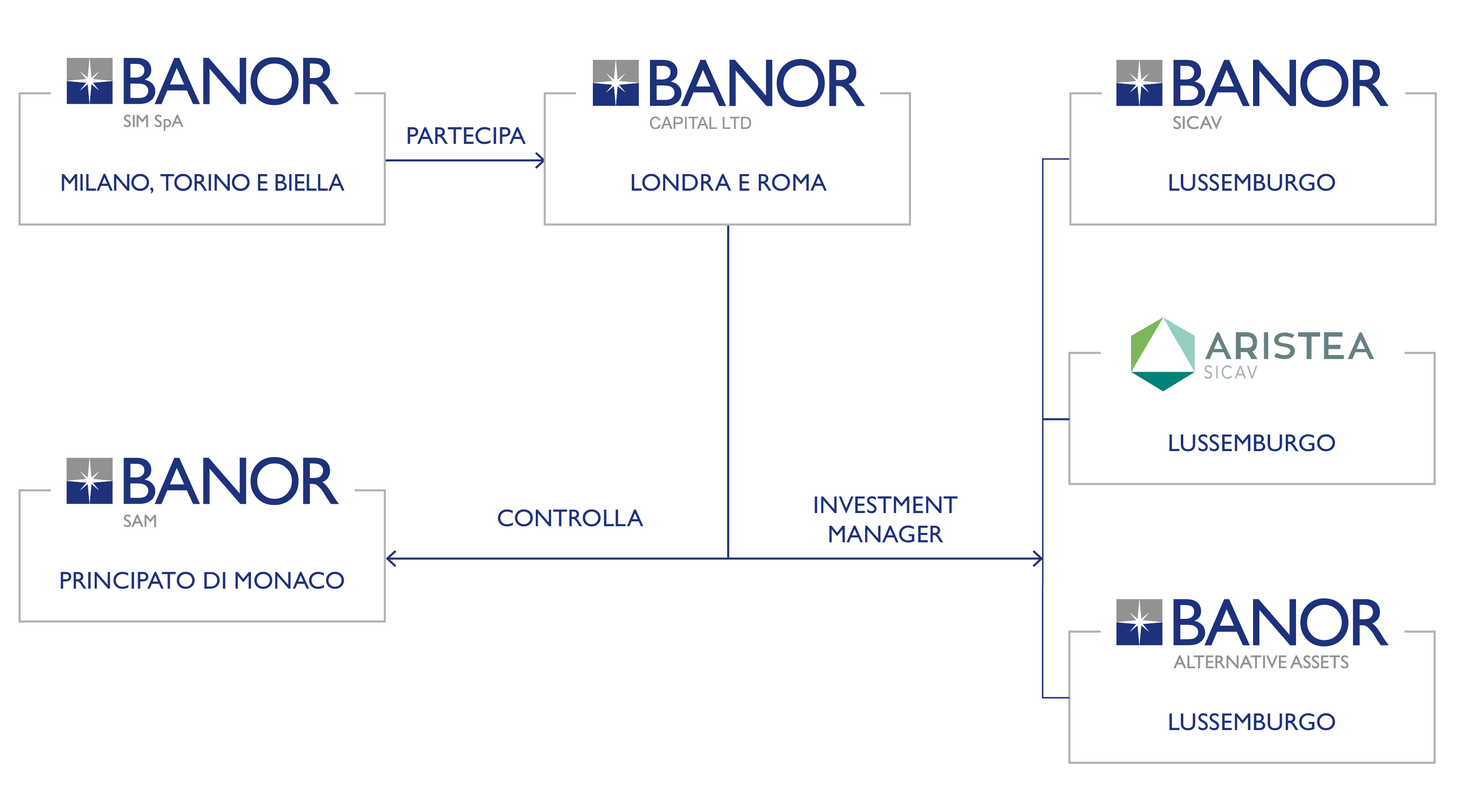 BANOR
SIM SpA

MILANO, TORINO E BIELLA

PARTECIPA

BANOR
CAPITAL LTD

LONDRA E ROMA

BANOR
SICAV

LUSSEMBURGO

ARISTEA
SICAV

LUSSEMBURGO

BANOR
SAM

PRINCIPATO DI MONACO

CONTROLLA

INVESTMENT MANAGER

BANOR
ALTERNATIVE ASSETS

LUSSEMBURGO